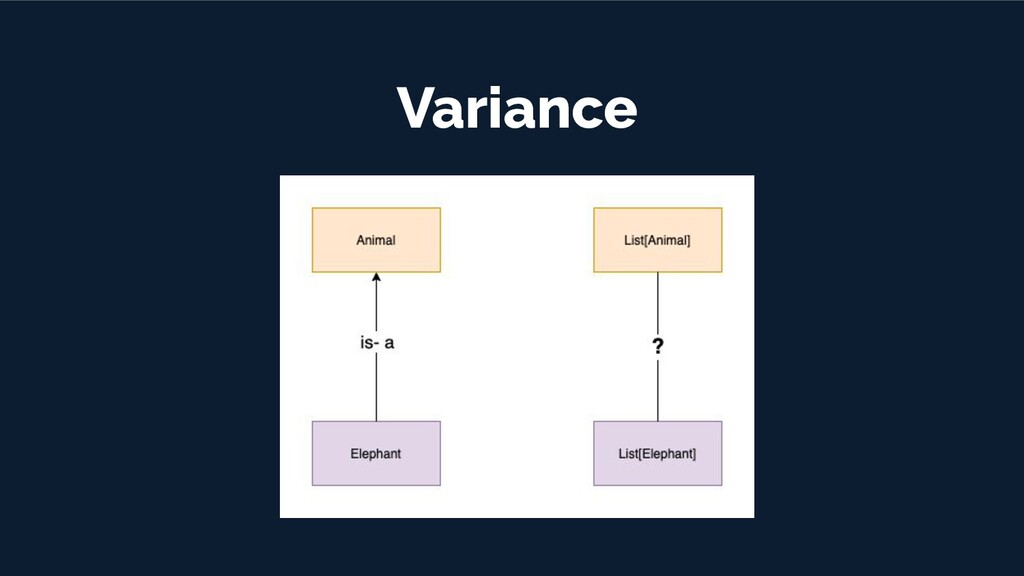 Variance

Animal

is- a

Elephant

List[Animal]

?

List[Elephant]